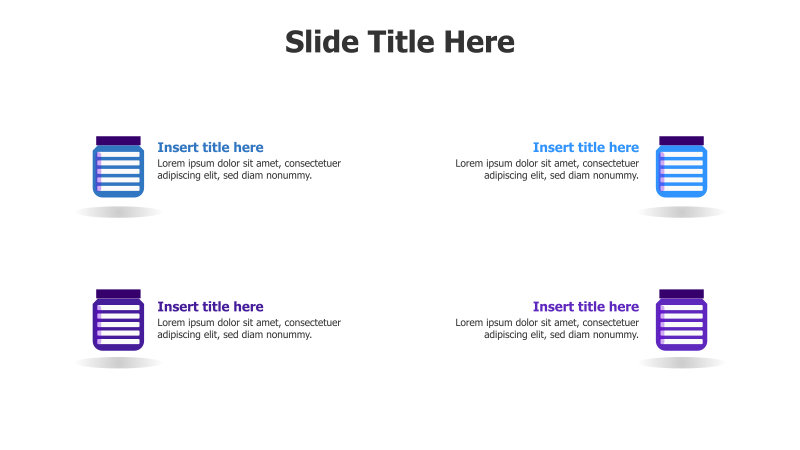 Slide Title Here

Insert title here
Lorem ipsum dolor sit amet, consectetuer adipiscing elit, sed diam nonummy.

Insert title here
Lorem ipsum dolor sit amet, consectetuer adipiscing elit, sed diam nonummy.

Insert title here
Lorem ipsum dolor sit amet, consectetuer adipiscing elit, sed diam nonummy.

Insert title here
Lorem ipsum dolor sit amet, consectetuer adipiscing elit, sed diam nonummy.